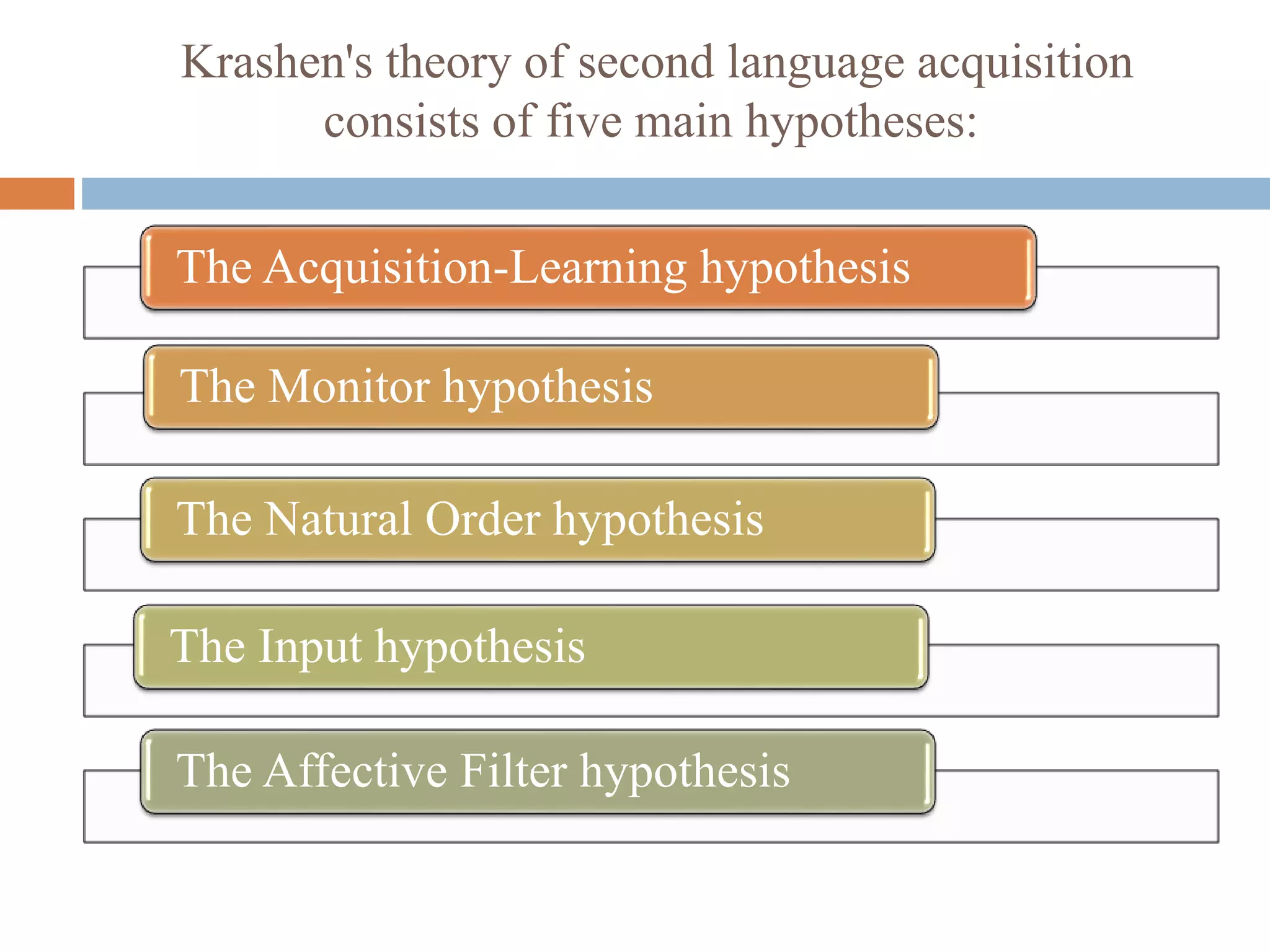 Krashen's theory of second language acquisition consists of five main hypotheses:

The Acquisition-Learning hypothesis

The Monitor hypothesis

The Natural Order hypothesis

The Input hypothesis

The Affective Filter hypothesis